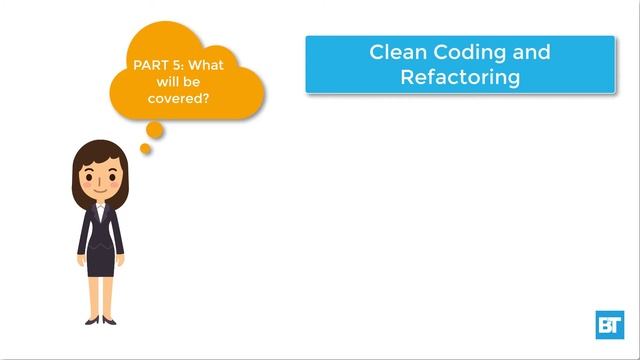 PART 5: What will be covered?

Clean Coding and Refactoring

BT